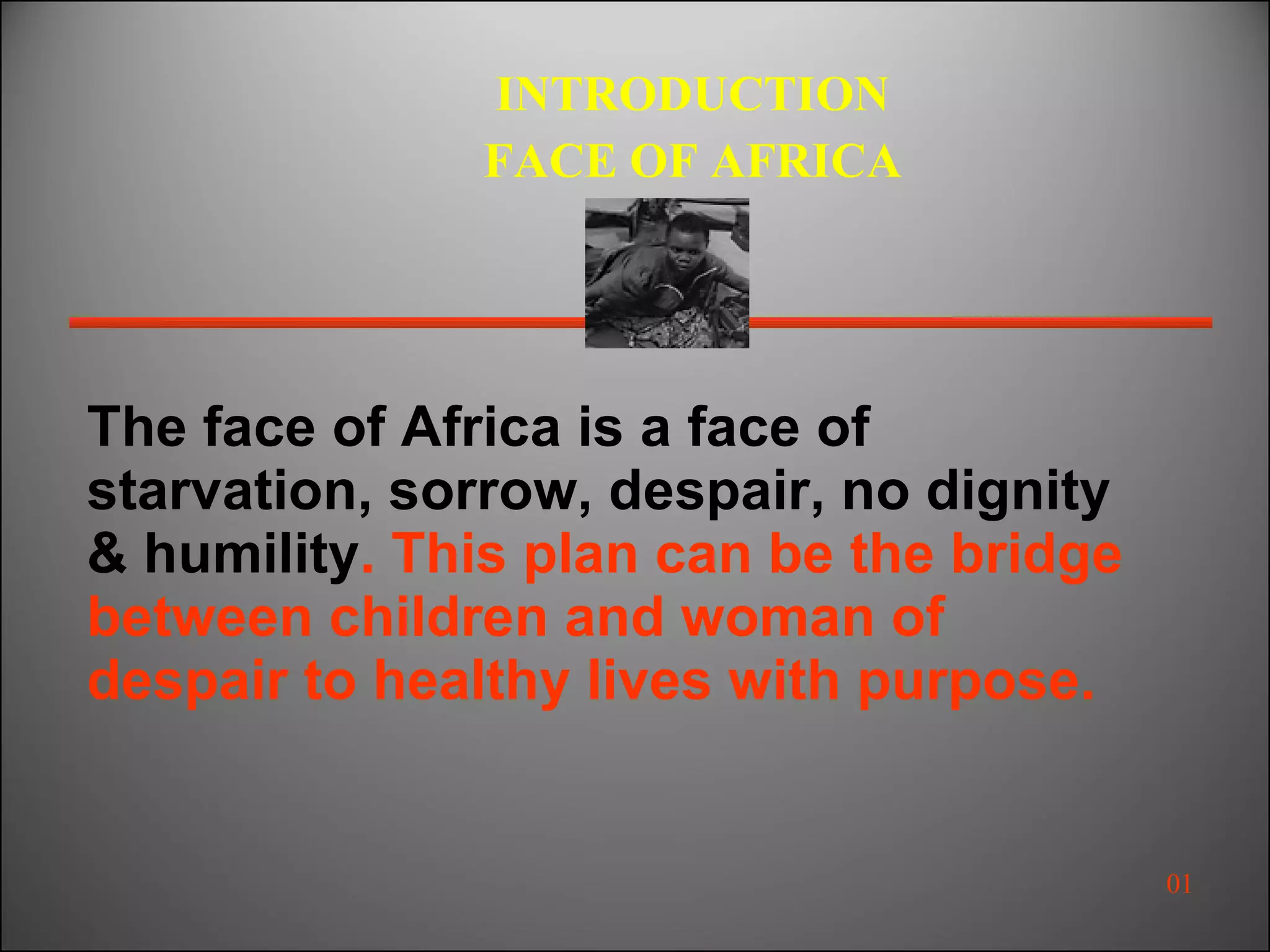 INTRODUCTION
FACE OF AFRICA

The face of Africa is a face of starvation, sorrow, despair, no dignity & humility. This plan can be the bridge between children and woman of despair to healthy lives with purpose.

01